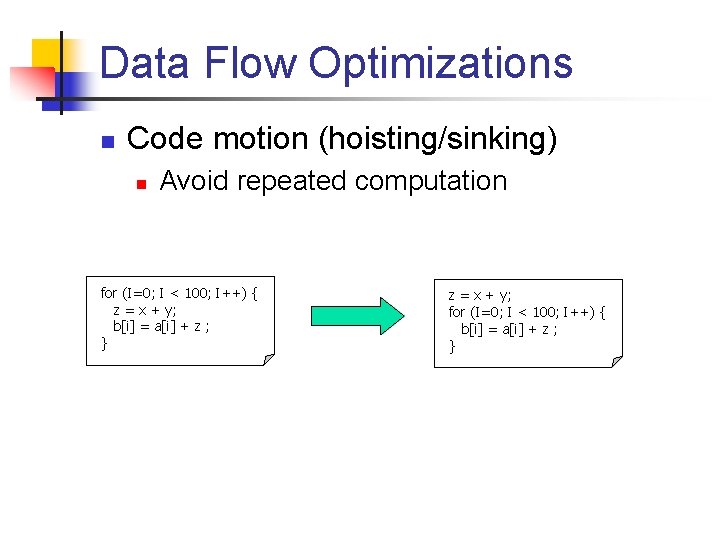 Data Flow Optimizations

Code motion (hoisting/sinking)

Avoid repeated computation

for (I=0; I < 100; I++) {
z = x + y;
b[i] = a[i] + z ;
}

z = x + y;
for (I=0; I < 100; I++) {
b[i] = a[i] + z ;
}